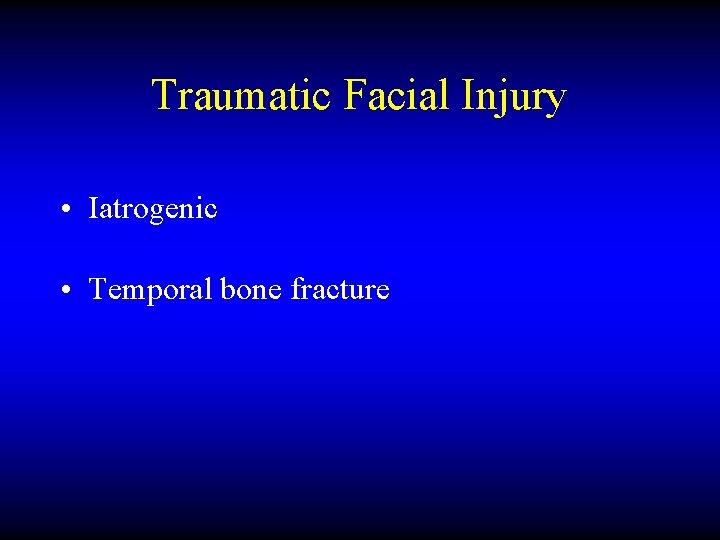 Traumatic Facial Injury

• Iatrogenic

• Temporal bone fracture